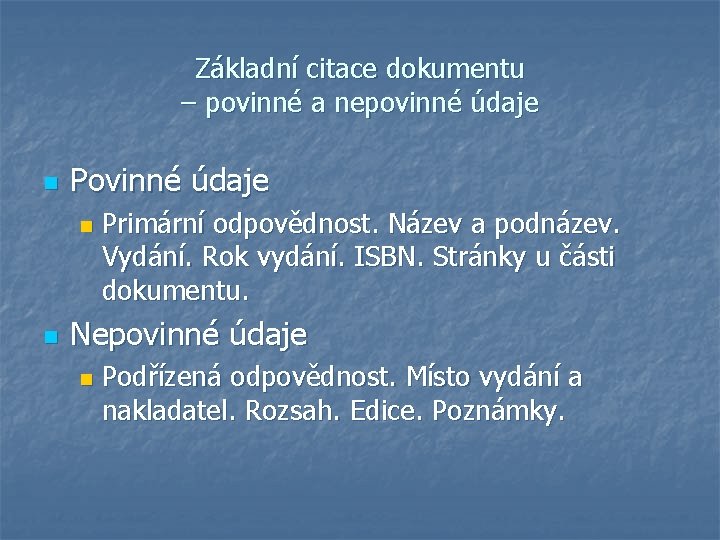 Základní citace dokumentu – povinné a nepovinné údaje

Povinné údaje

Primární odpovědnost. Název a podnázev. Vydání. Rok vydání. ISBN. Stránky u části dokumentu.

Nepovinné údaje

Podřízená odpovědnost. Místo vydání a nakladatel. Rozsah. Edice. Poznámky.